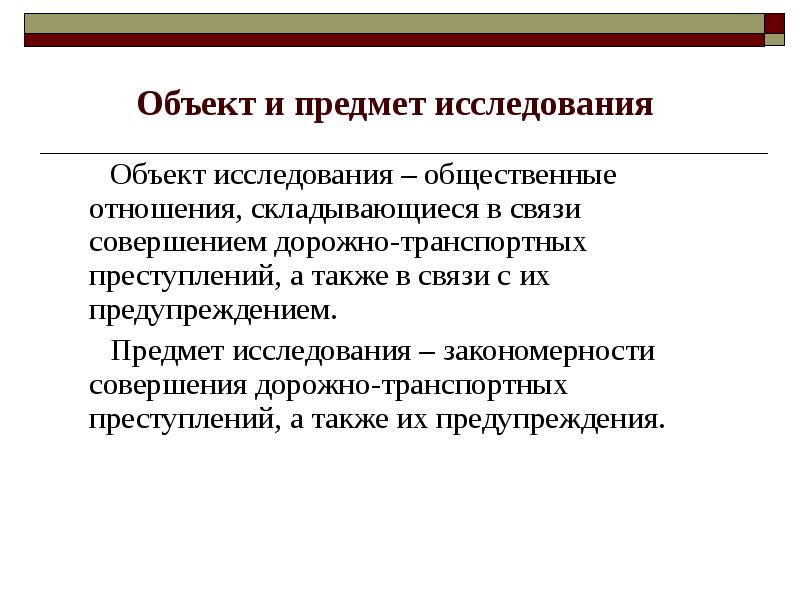 Объект и предмет исследования

Объект исследования – общественные отношения, складывающиеся в связи совершением дорожно-транспортных преступлений, а также в связи с их предупреждением.

Предмет исследования – закономерности совершения дорожно-транспортных преступлений, а также их предупреждения.